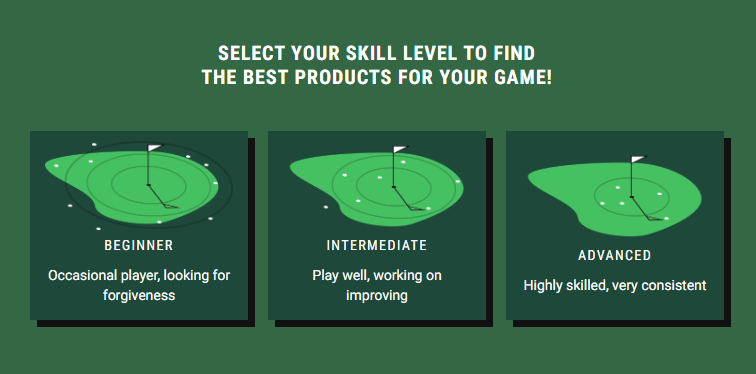 SELECT YOUR SKILL LEVEL TO FIND
THE BEST PRODUCTS FOR YOUR GAME!

BEGINNER

Occasional player, looking for forgiveness

INTERMEDIATE

Play well, working on improving

ADVANCED

Highly skilled, very consistent